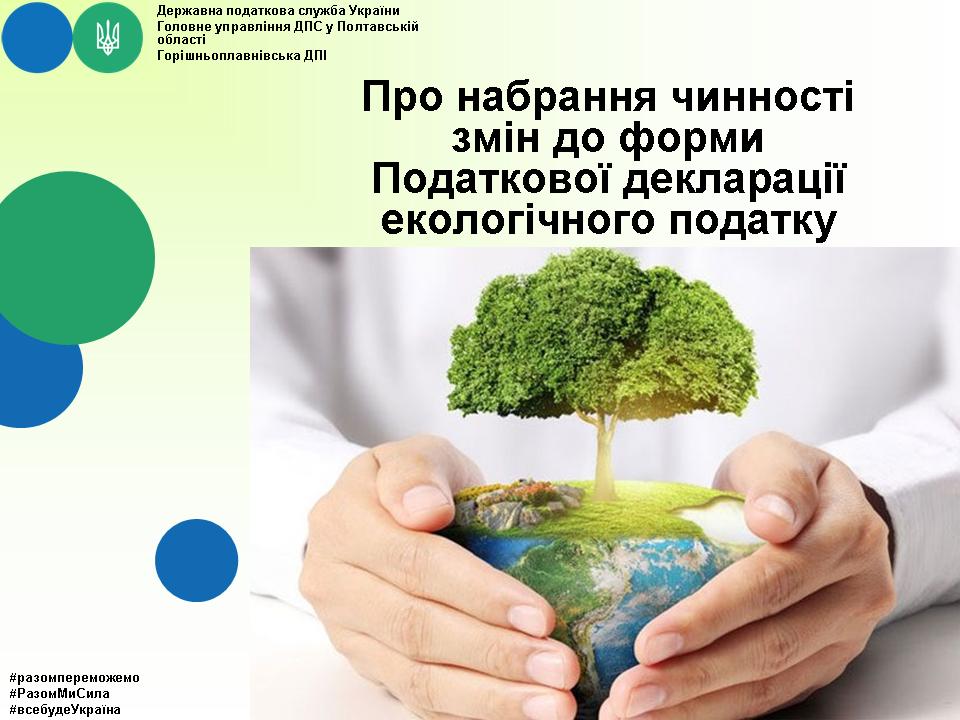 Державна податкова служба України
Головне управління ДПС у Полтавській області
Горішньоплавнівська ДПІ

Про набрання чинності змін до форми Податкової декларації екологічного податку

#разомпереможемо
#РазомМиСила
#всебудеУкраїна